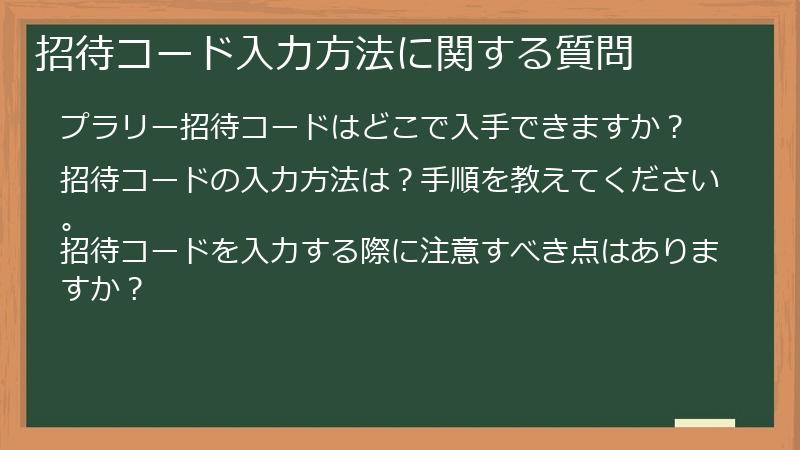 招待コード入力方法に関する質問

プラリー招待コードはどこで入手できますか？

招待コードの入力方法は？手順を教えてください。

招待コードを入力する際に注意すべき点はありますか？